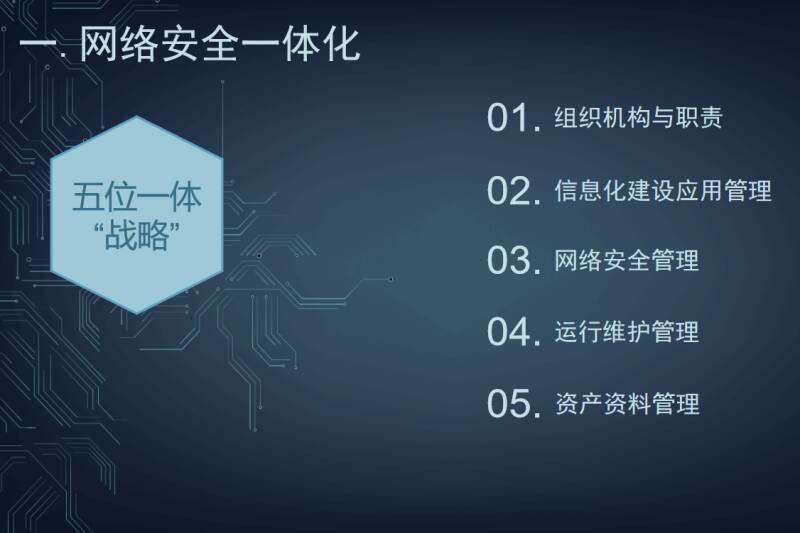 一. 网络安全一体化

五位一体
“战略”

01. 组织机构与职责

02. 信息化建设应用管理

03. 网络安全管理

04. 运行维护管理

05. 资产资料管理